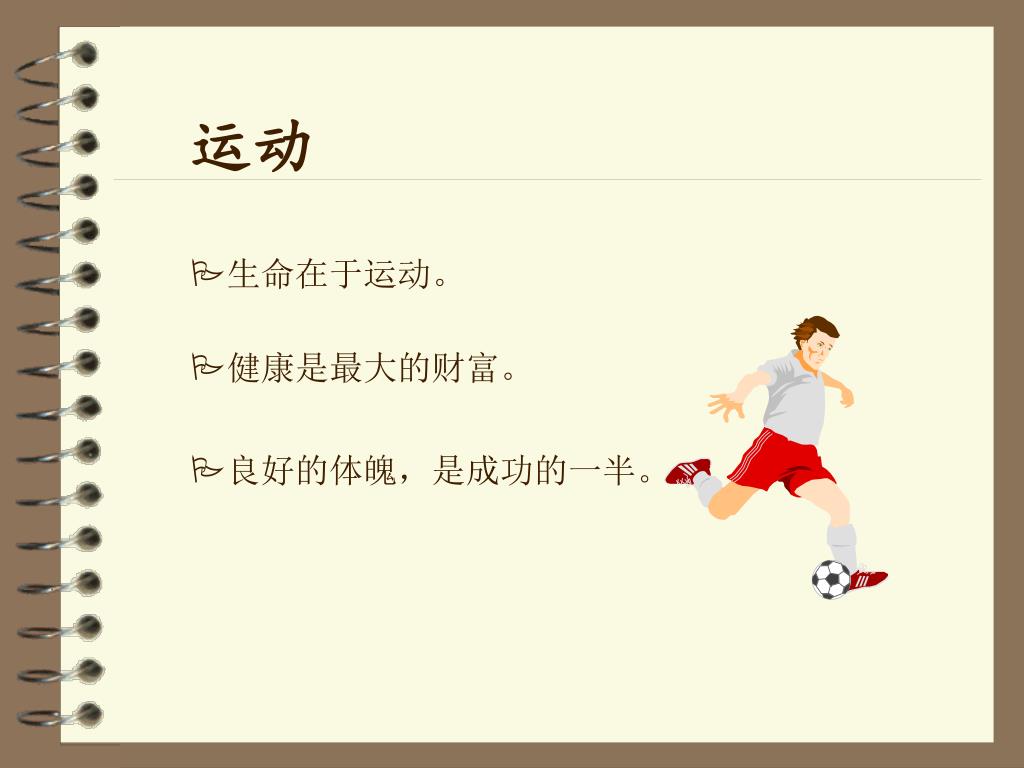 运动

生命在于运动。

健康是最大的财富。

良好的体魄，是成功的一半。